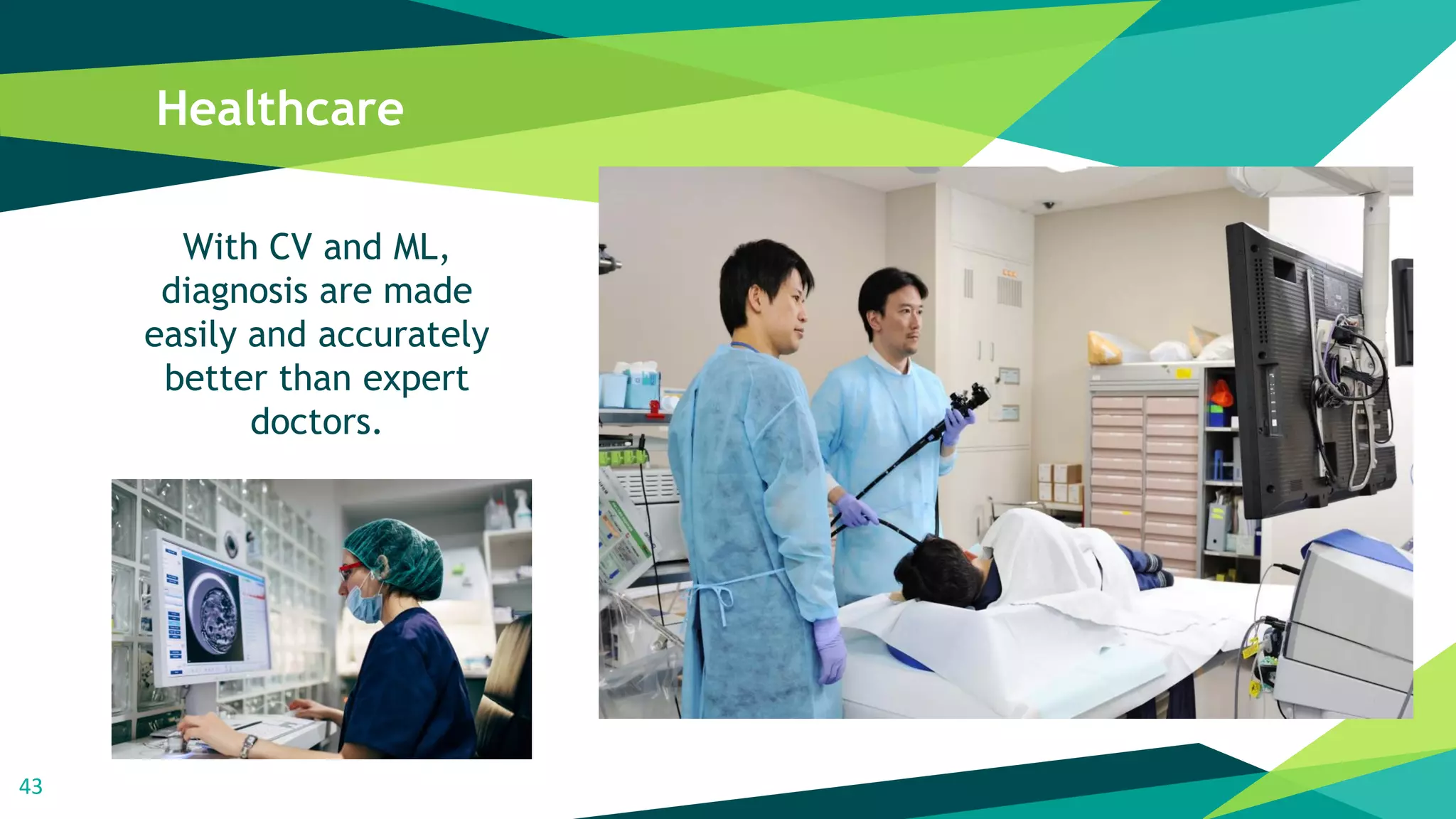 Healthcare

With CV and ML, diagnosis are made easily and accurately better than expert doctors.

43